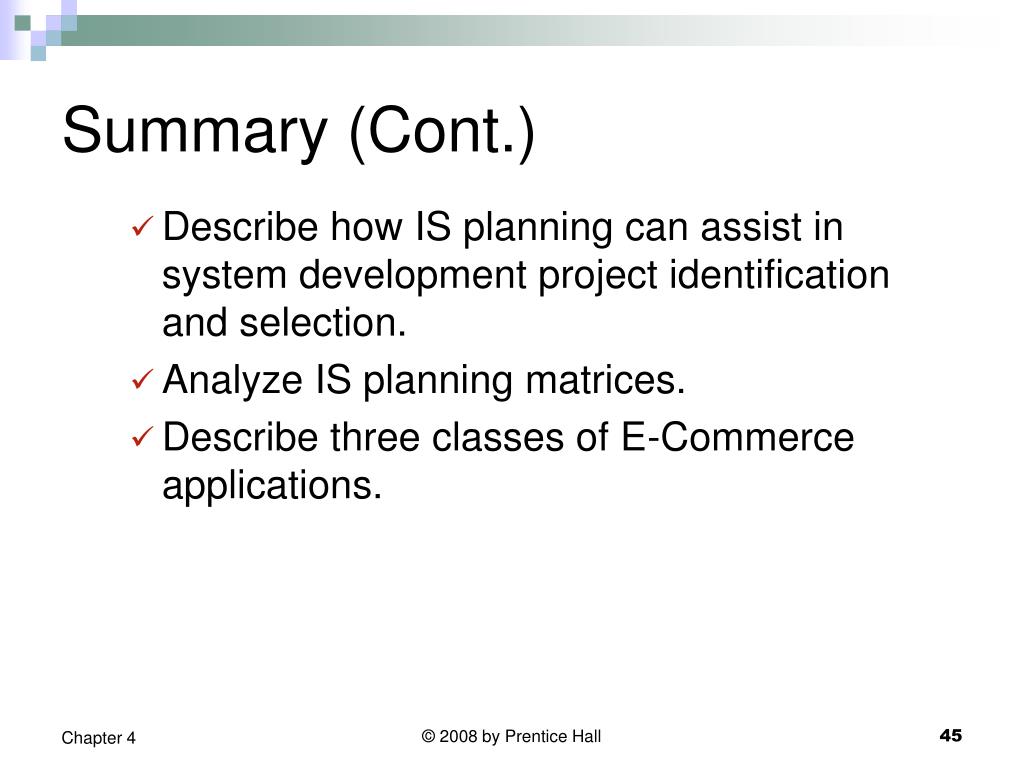 Summary (Cont.)

✓ Describe how IS planning can assist in system development project identification and selection.

✓ Analyze IS planning matrices.

✓ Describe three classes of E-Commerce applications.

Chapter 4

© 2008 by Prentice Hall

45